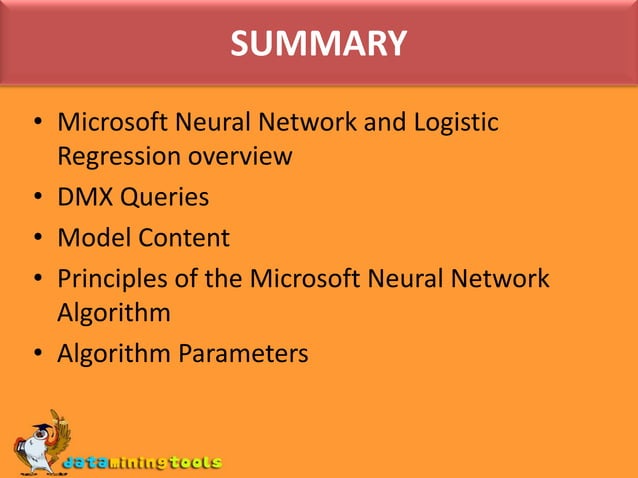 SUMMARY

• Microsoft Neural Network and Logistic Regression overview
• DMX Queries
• Model Content
• Principles of the Microsoft Neural Network Algorithm
• Algorithm Parameters

dataminingtools